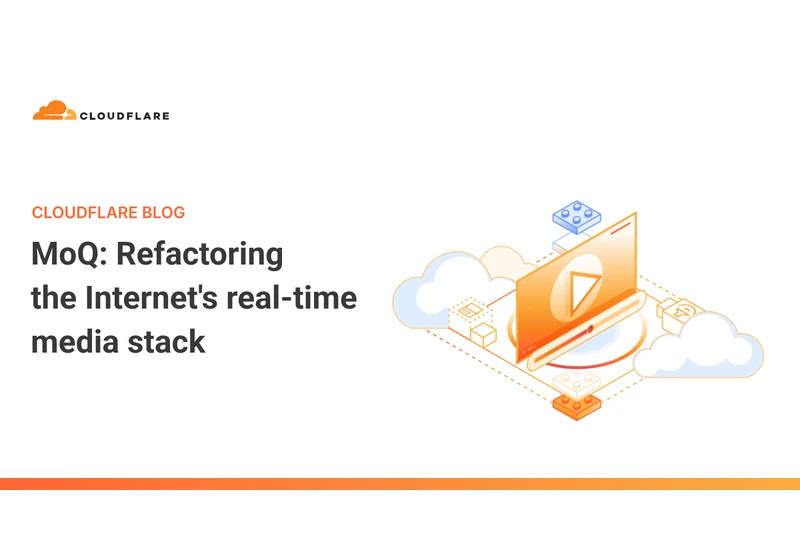 CLOUDFLARE

CLOUDFLARE BLOG

MoQ: Refactoring the Internet's real-time media stack